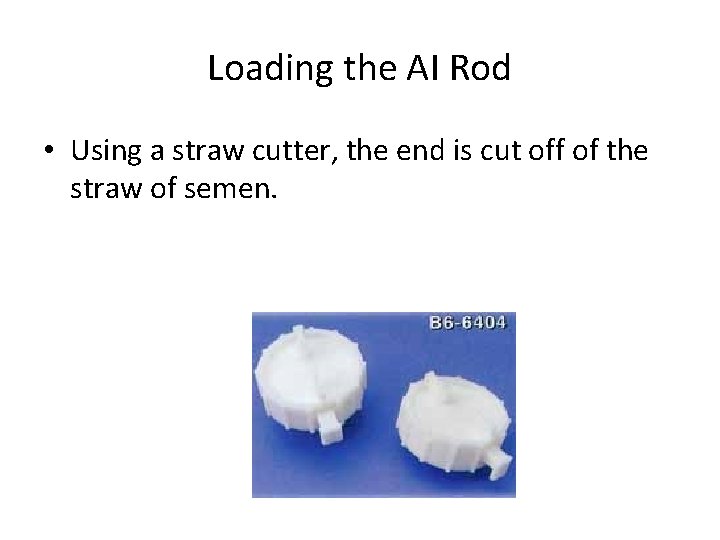 Loading the AI Rod

• Using a straw cutter, the end is cut off of the straw of semen.

B6-6404